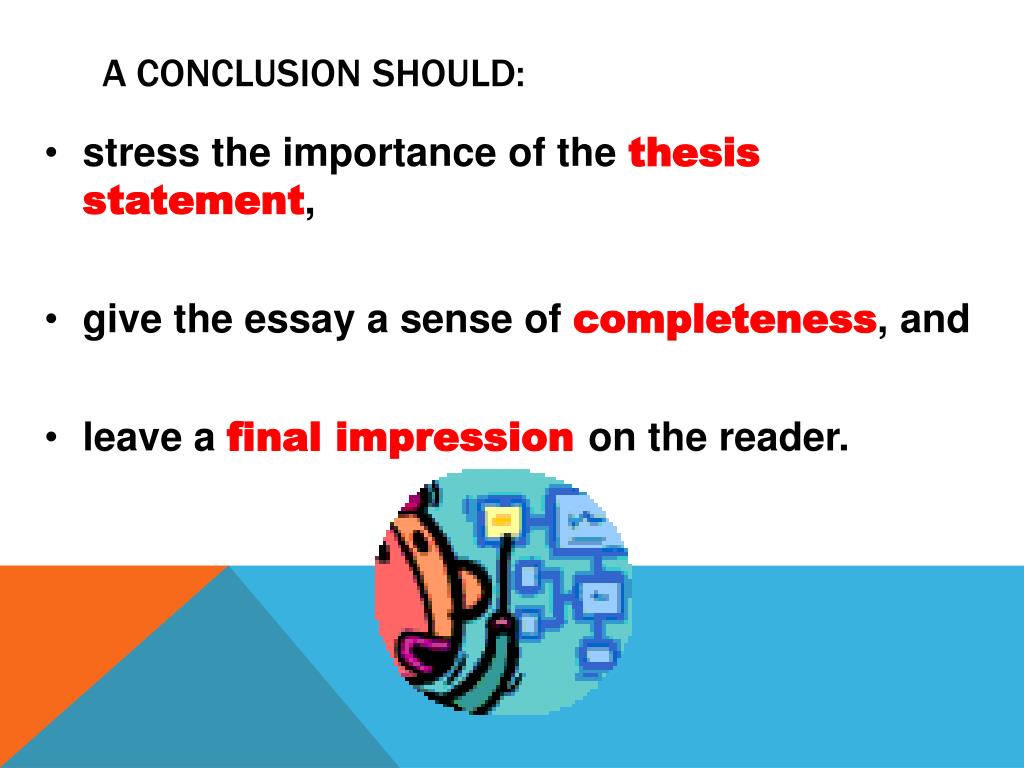 A CONCLUSION SHOULD:

• stress the importance of the thesis statement,

• give the essay a sense of completeness, and

• leave a final impression on the reader.